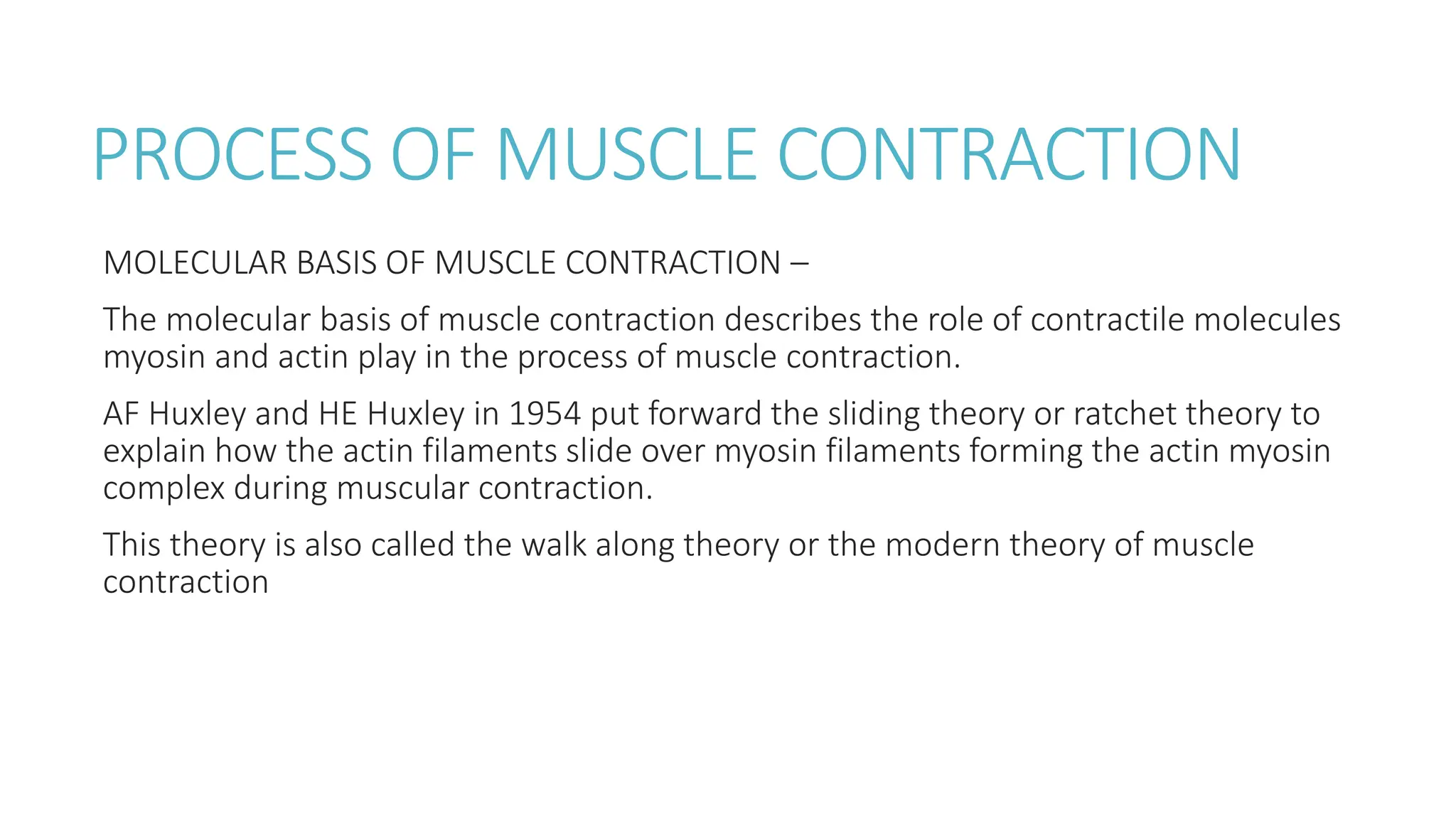 PROCESS OF MUSCLE CONTRACTION

MOLECULAR BASIS OF MUSCLE CONTRACTION –

The molecular basis of muscle contraction describes the role of contractile molecules myosin and actin play in the process of muscle contraction.

AF Huxley and HE Huxley in 1954 put forward the sliding theory or ratchet theory to explain how the actin filaments slide over myosin filaments forming the actin myosin complex during muscular contraction.

This theory is also called the walk along theory or the modern theory of muscle contraction